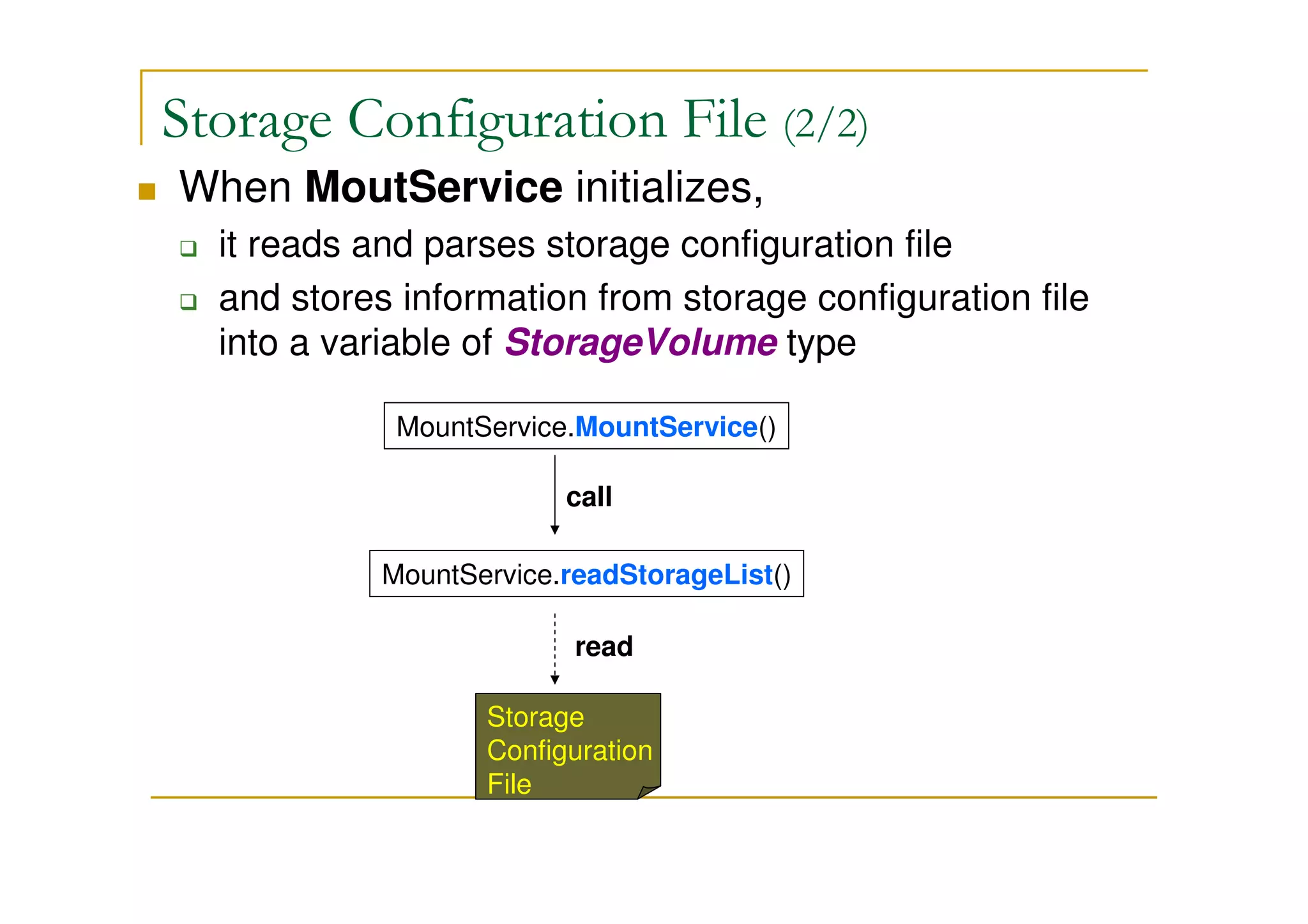 Storage Configuration File (2/2)

When MoutService initializes,

it reads and parses storage configuration file

and stores information from storage configuration file into a variable of StorageVolume type

MountService.MountService()

call

MountService.readStorageList()

read

Storage Configuration File